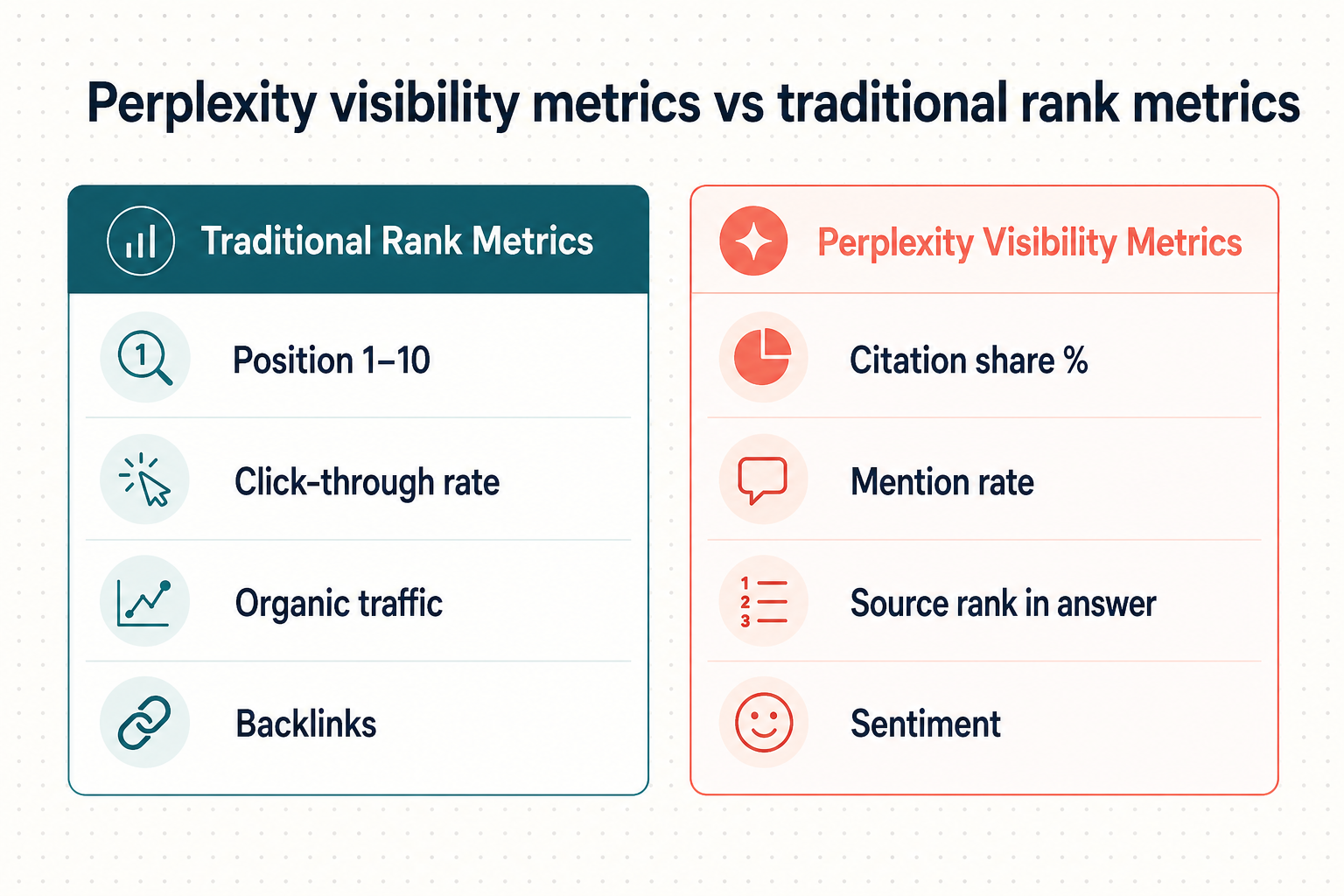 Perplexity visibility metrics vs traditional rank metrics

Traditional Rank Metrics

1

Position 1–10

Click-through rate

Organic traffic

Backlinks

Perplexity Visibility Metrics

Citation share %

Mention rate

1
2
3

Source rank in answer

Sentiment